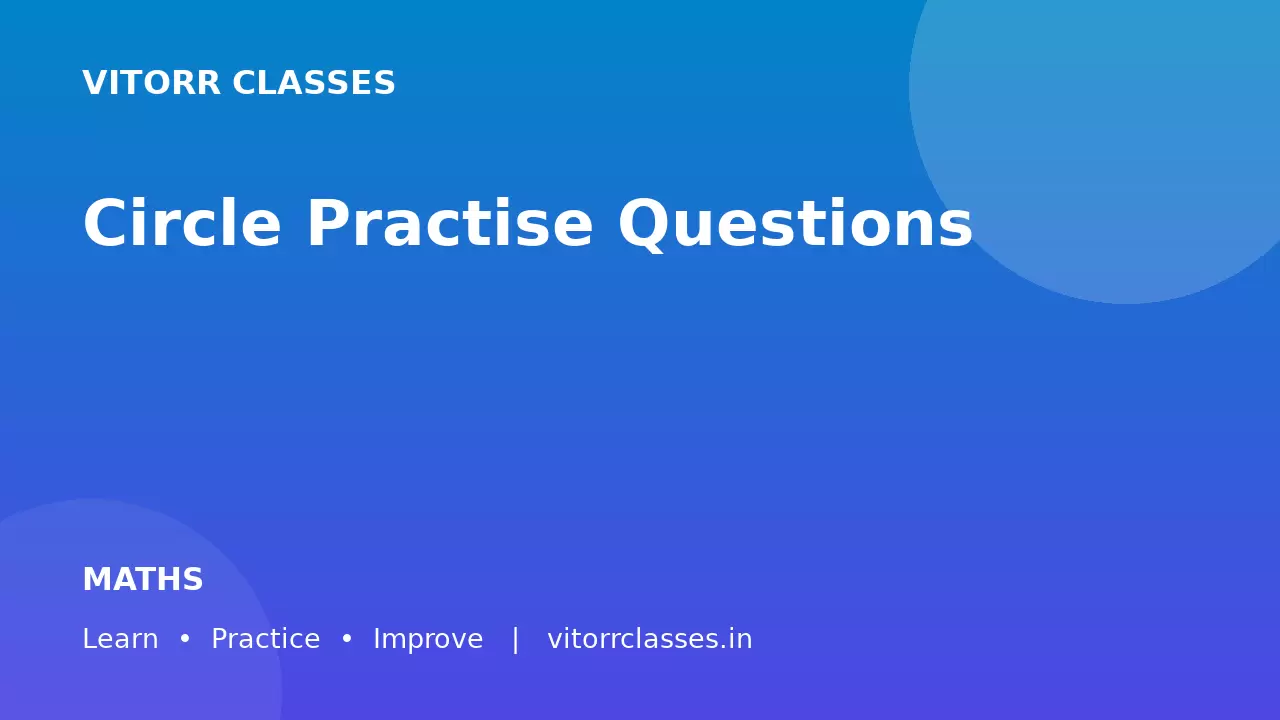 VITORR CLASSES

Circle Practise Questions

MATHS

Learn • Practice • Improve | vitorrclasses.in